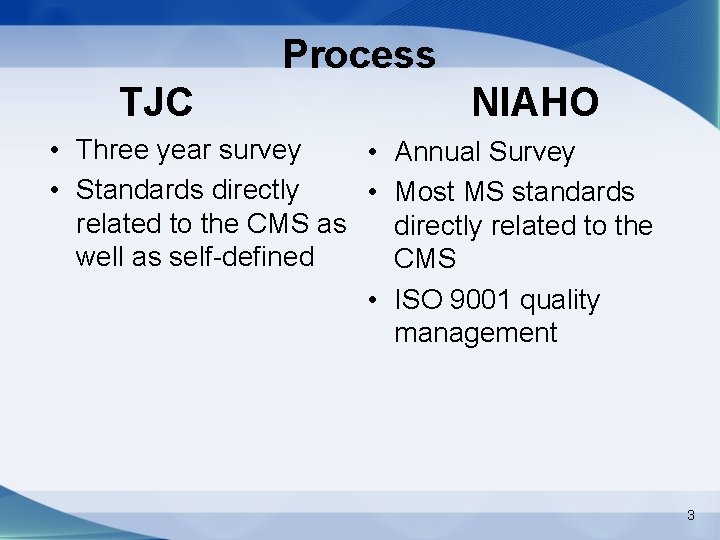 Process

TJC

• Three year survey
• Standards directly related to the CMS as well as self-defined

NIAHO

• Annual Survey
• Most MS standards directly related to the CMS
• ISO 9001 quality management

3